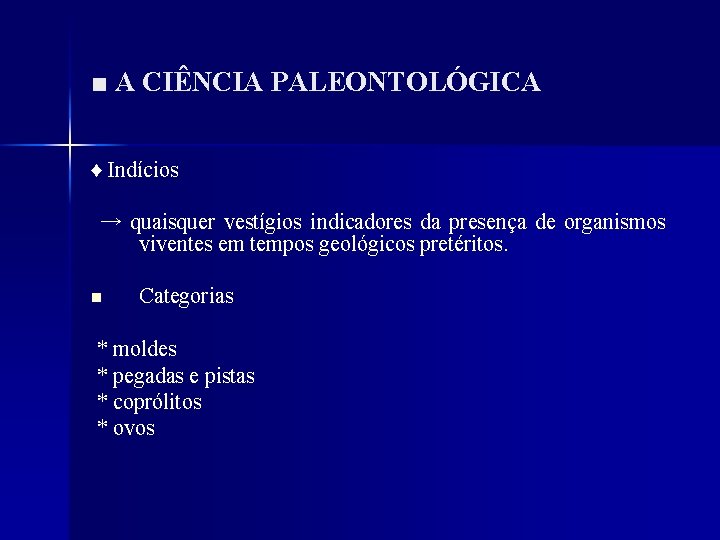 ■ A CIÊNCIA PALEONTOLÓGICA

♦ Indícios

→ quaisquer vestígios indicadores da presença de organismos viventes em tempos geológicos pretéritos.

■ Categorias

* moldes
* pegadas e pistas
* coprólitos
* ovos